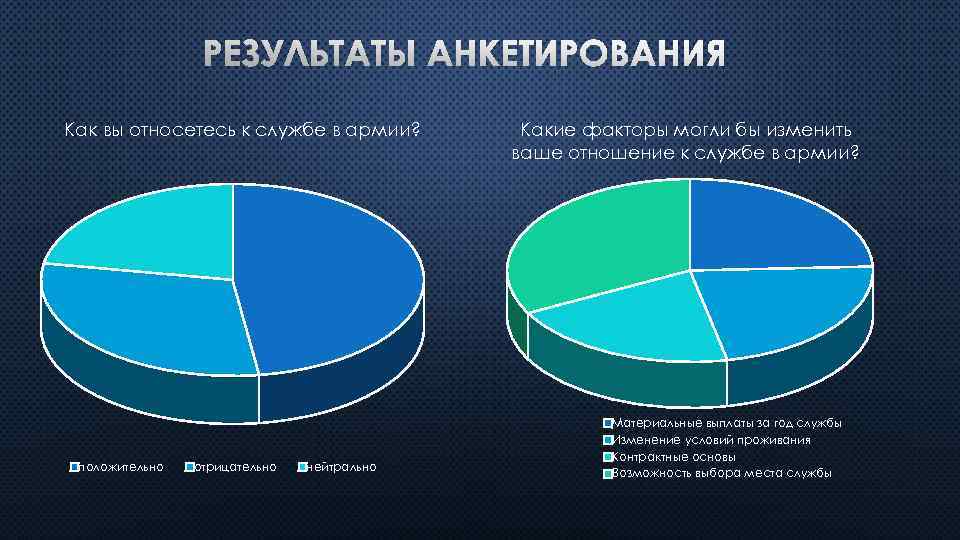 РЕЗУЛЬТАТЫ АНКЕТИРОВАНИЯ

Как вы относетесь к службе в армии?

положительно отрицательно нейтрально

Какие факторы могли бы изменить ваше отношение к службе в армии?

Материальные выплаты за год службы
Изменение условий проживания
Контрактные основы
Возможность выбора места службы